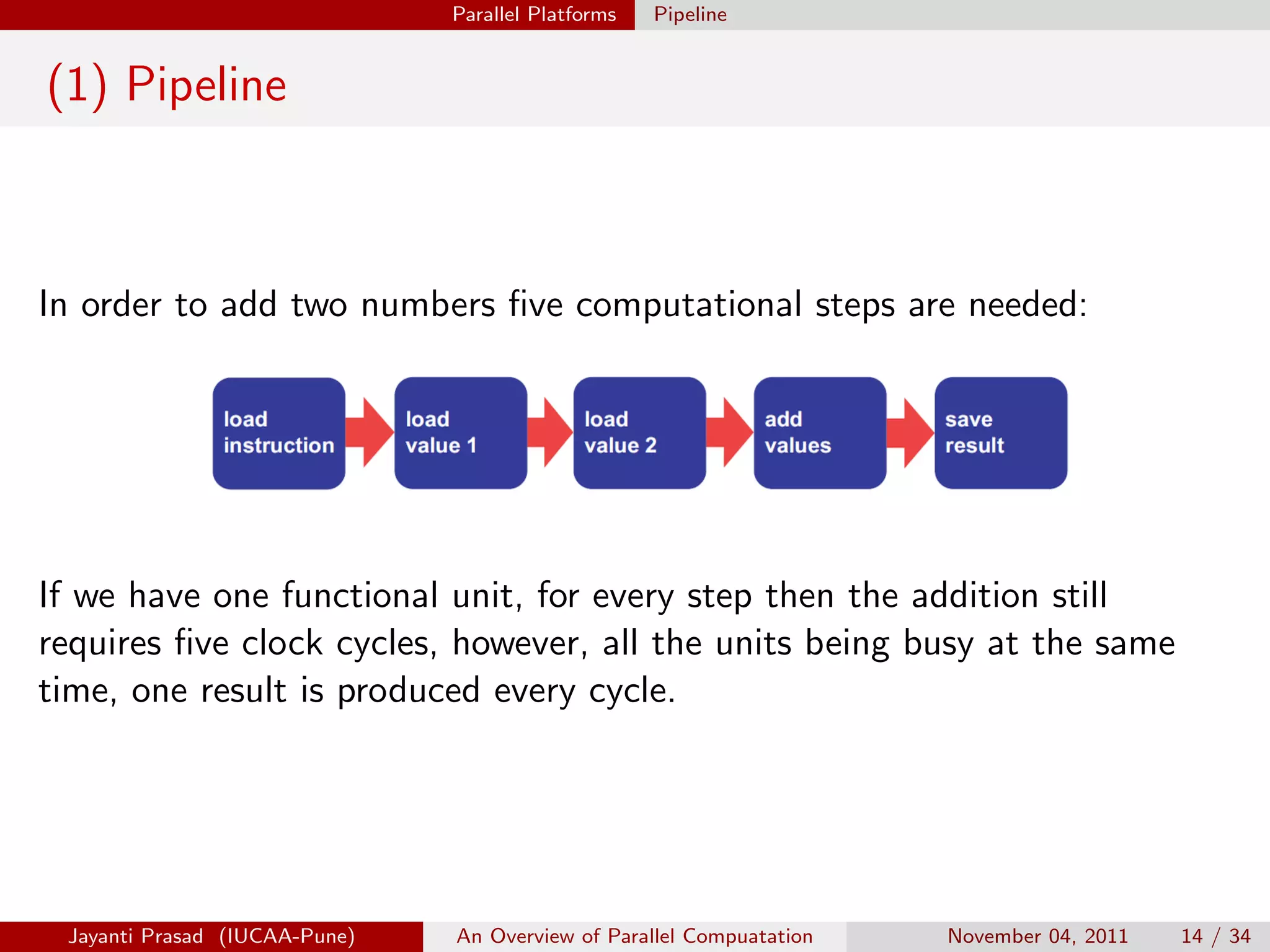 Parallel Platforms Pipeline

(1) Pipeline

In order to add two numbers five computational steps are needed:

load instruction

load value 1

load value 2

add values

save result

If we have one functional unit, for every step then the addition still requires five clock cycles, however, all the units being busy at the same time, one result is produced every cycle.

Jayanti Prasad (IUCAA-Pune) An Overview of Parallel Compuatation November 04, 2011 14 / 34